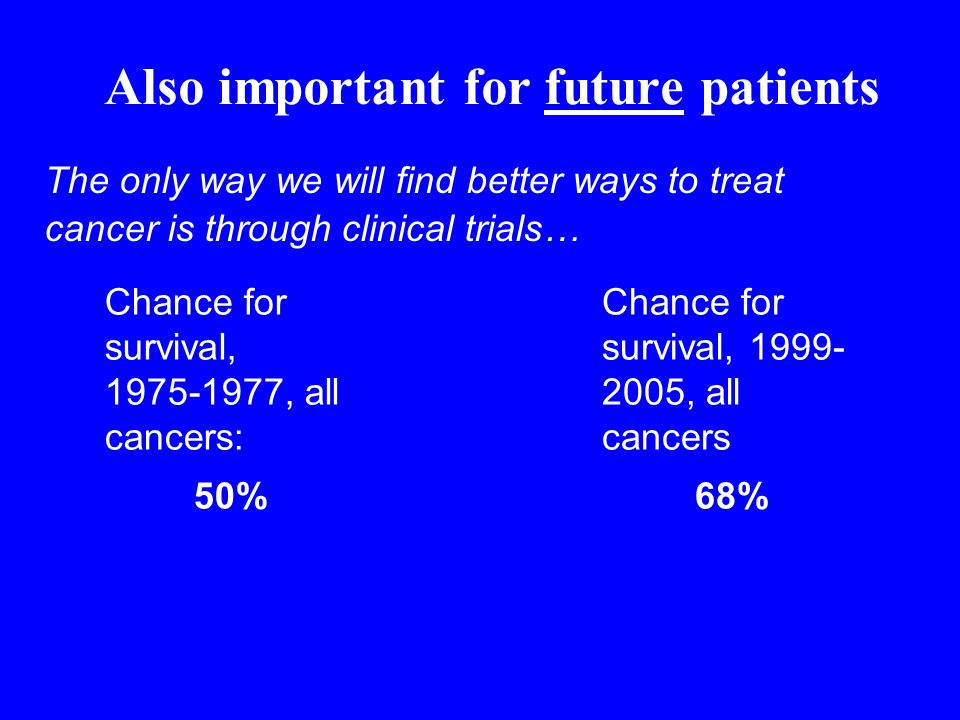 Also important for future patients

The only way we will find better ways to treat cancer is through clinical trials…

Chance for survival, 1975-1977, all cancers:

50%

Chance for survival, 1999-2005, all cancers

68%